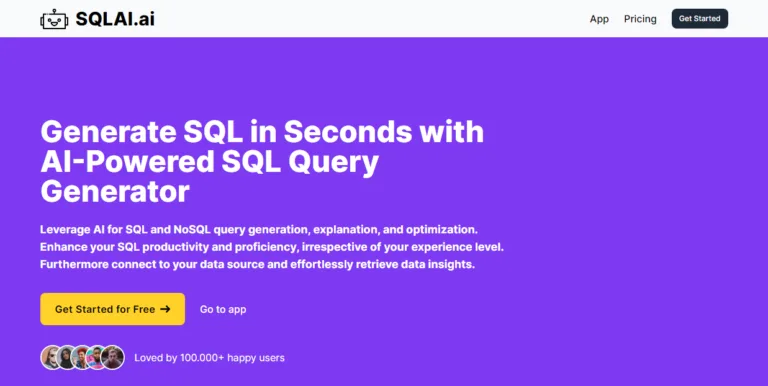 SQLAI.ai

App Pricing Get Started

Generate SQL in Seconds with AI-Powered SQL Query Generator

Leverage AI for SQL and NoSQL query generation, explanation, and optimization. Enhance your SQL productivity and proficiency, irrespective of your experience level. Furthermore connect to your data source and effortlessly retrieve data insights.

Get Started for Free →

Go to app

Loved by 100.000+ happy users